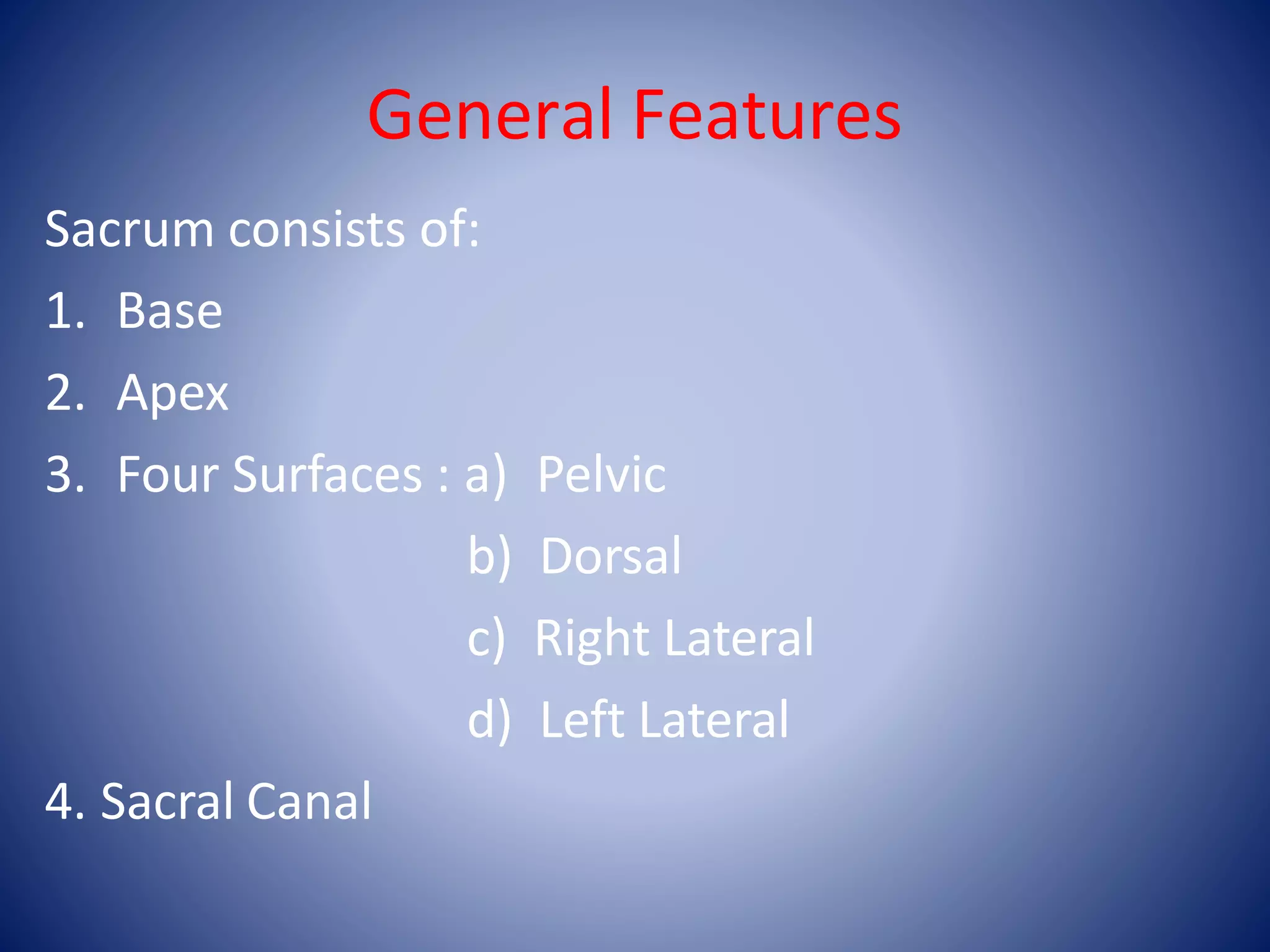 General Features

Sacrum consists of:

1. Base

2. Apex

3. Four Surfaces : a) Pelvic

b) Dorsal

c) Right Lateral

d) Left Lateral

4. Sacral Canal